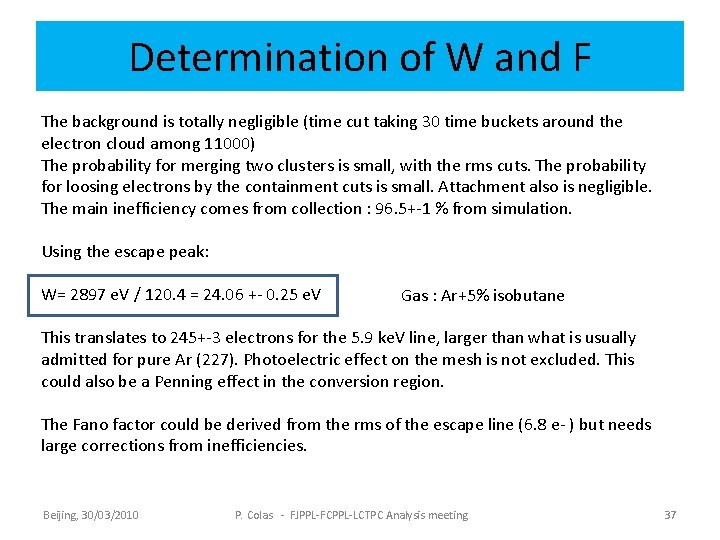 Determination of W and F

The background is totally negligible (time cut taking 30 time buckets around the electron cloud among 11000)
The probability for merging two clusters is small, with the rms cuts. The probability for loosing electrons by the containment cuts is small. Attachment also is negligible.
The main inefficiency comes from collection : 96.5+-1 % from simulation.

Using the escape peak:

W= 2897 eV / 120.4 = 24.06 +- 0.25 eV

Gas : Ar+5% isobutane

This translates to 245+-3 electrons for the 5.9 keV line, larger than what is usually admitted for pure Ar (227). Photoelectric effect on the mesh is not excluded. This could also be a Penning effect in the conversion region.

The Fano factor could be derived from the rms of the escape line (6.8 e- ) but needs large corrections from inefficiencies.

Beijing, 30/03/2010

P. Colas - FJPPL-FCPPL-LCTPC Analysis meeting

37